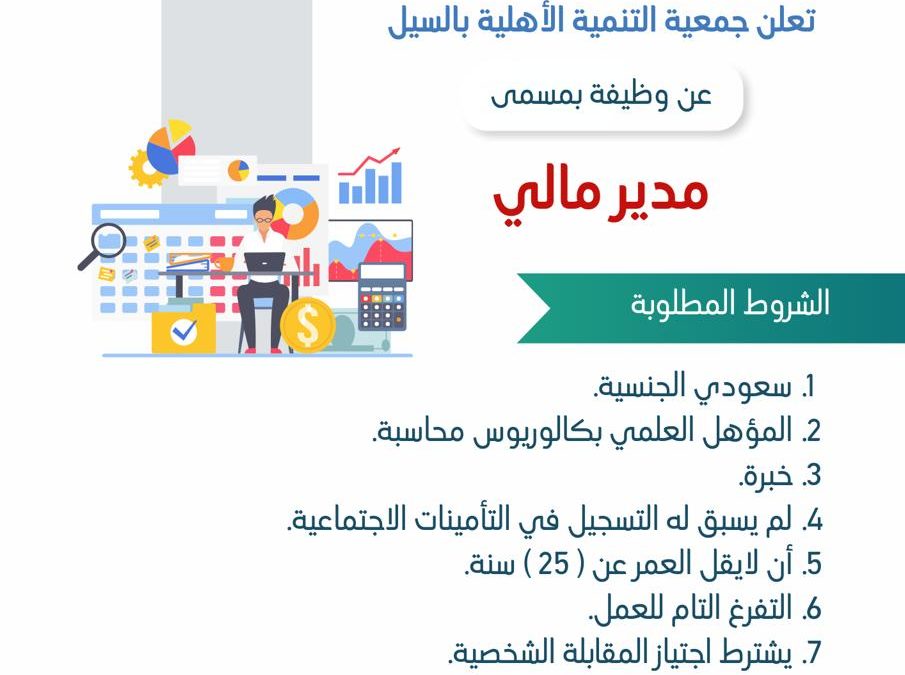 تعلن جمعية التنمية الأهلية بالسيل

عن وظيفة بمسمى

مدير مالي

الشروط المطلوبة

1. سعودي الجنسية.
2. المؤهل العلمي بكالوريوس محاسبة.
3. خبرة.
4. لم يسبق له التسجيل في التأمينات الاجتماعية.
5. أن لايقل العمر عن ( 25 ) سنة.
6. التفرغ التام للعمل.
7. يشترط اجتياز المقابلة الشخصية.